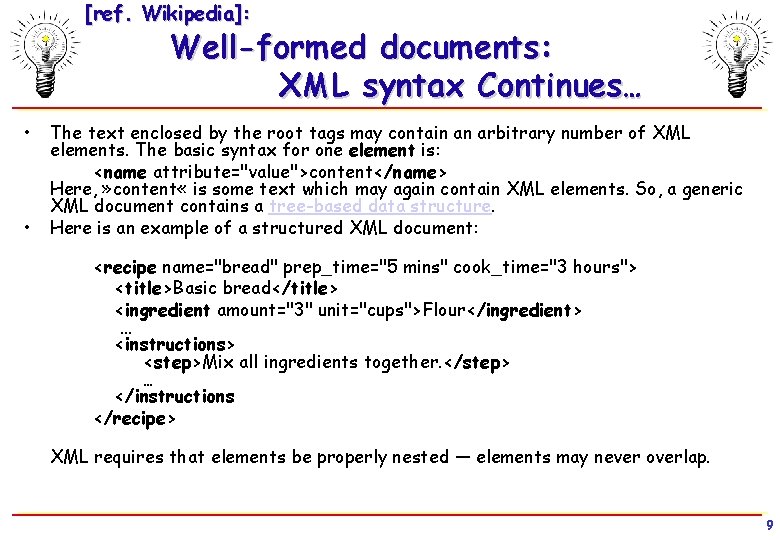 [ref. Wikipedia]:

Well-formed documents: XML syntax Continues…

• The text enclosed by the root tags may contain an arbitrary number of XML elements. The basic syntax for one element is:
<name attribute="value">content</name>
Here, »content« is some text which may again contain XML elements. So, a generic XML document contains a tree-based data structure.

• Here is an example of a structured XML document:

<recipe name="bread" prep_time="5 mins" cook_time="3 hours">
<title>Basic bread</title>
<ingredient amount="3" unit="cups">Flour</ingredient>
…
<instructions>
<step>Mix all ingredients together.</step>
…
</instructions
</recipe>

XML requires that elements be properly nested — elements may never overlap.

9